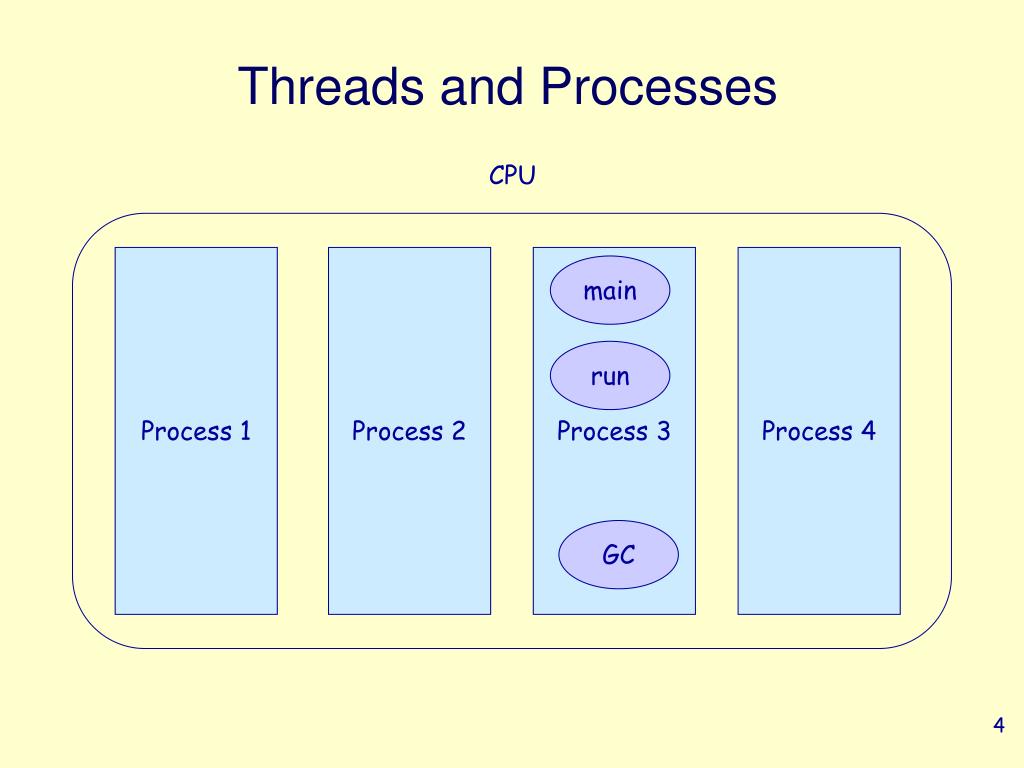 Threads and Processes

CPU

Process 1

Process 2

main

run

Process 3

GC

Process 4

4